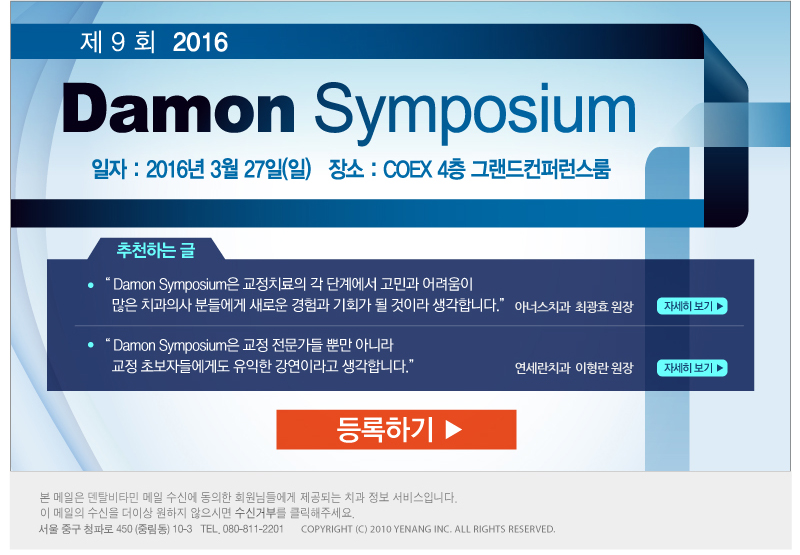 제 9 회 2016

Damon Symposium

일자 : 2016년 3월 27일(일) 장소 : COEX 4층 그랜드컨퍼런스룸

추천하는 글

• " Damon Symposium은 교정치료의 각 단계에서 고민과 어려움이 많은 치과의사 분들에게 새로운 경험과 기회가 될 것이라 생각합니다." 아너스치과 최광효 원장 자세히 보기 ▶

• " Damon Symposium은 교정 전문가들 뿐만 아니라 교정 초보자들에게도 유익한 강연이라고 생각합니다." 연세란치과 이형란 원장 자세히 보기 ▶

등록하기 ▶

본 메일은 덴탈비타민 메일 수신에 동의한 회원님들에게 제공되는 치과 정보 서비스입니다.
이 메일의 수신을 더이상 원하지 않으시면 수신거부를 클릭해주세요.
서울 중구 청파로 450 (중림동) 10-3 TEL. 080-811-2201 COPYRIGHT (C) 2010 YENANG INC. ALL RIGHTS RESERVED.